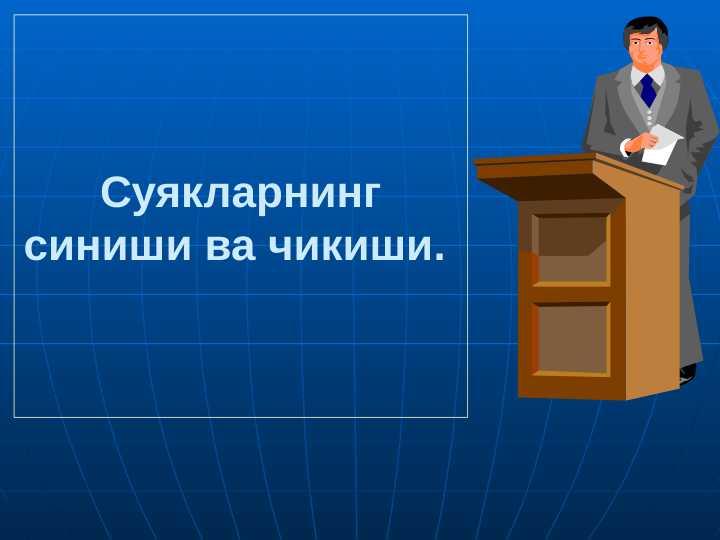 Суякларнинг синиши ва чикиши.